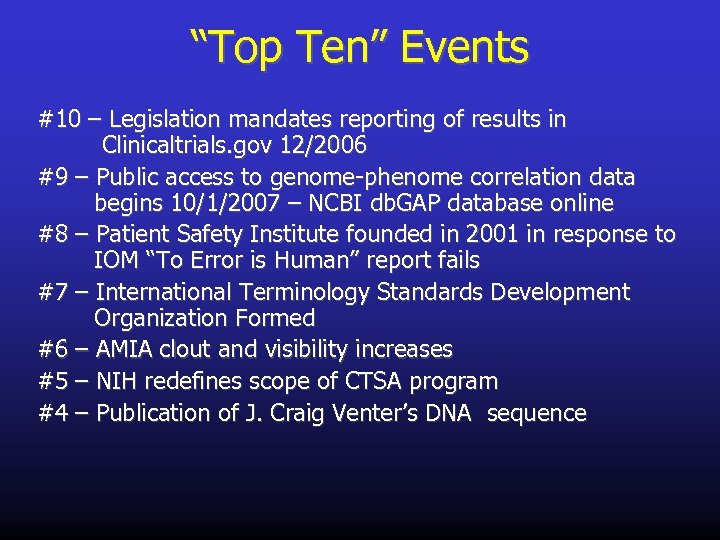 “Top Ten” Events

#10 – Legislation mandates reporting of results in Clinicaltrials.gov 12/2006

#9 – Public access to genome-phenome correlation data begins 10/1/2007 – NCBI dbGAP database online

#8 – Patient Safety Institute founded in 2001 in response to IOM “To Error is Human” report fails

#7 – International Terminology Standards Development Organization Formed

#6 – AMIA clout and visibility increases

#5 – NIH redefines scope of CTSA program

#4 – Publication of J. Craig Venter’s DNA sequence